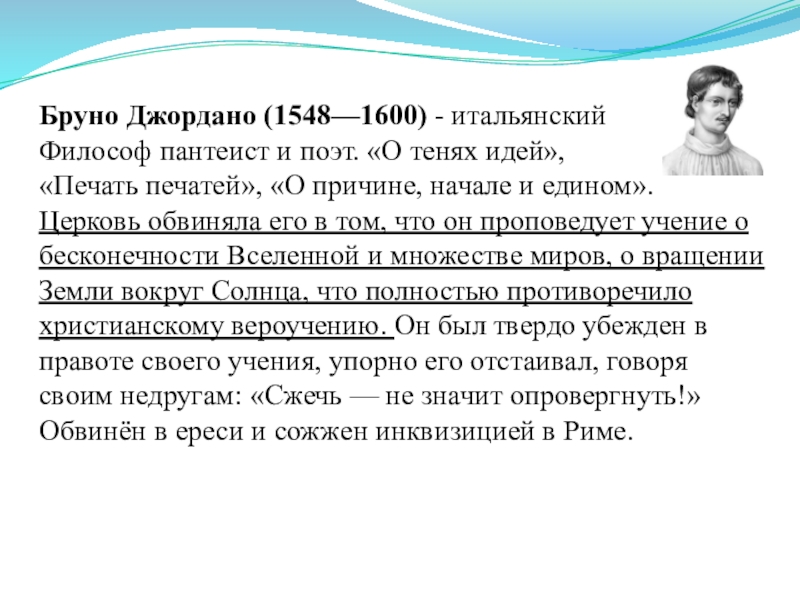 Бруно Джордано (1548—1600) - итальянский Философ пантеист и поэт. «О тенях идей», «Печать печатей», «О причине, начале и едином». Церковь обвиняла его в том, что он проповедует учение о бесконечности Вселенной и множестве миров, о вращении Земли вокруг Солнца, что полностью противоречило христианскому вероучению. Он был твердо убежден в правоте своего учения, упорно его отстаивал, говоря своим недругам: «Сжечь — не значит опровергнуть!» Обвинён в ереси и сожжен инквизицией в Риме.